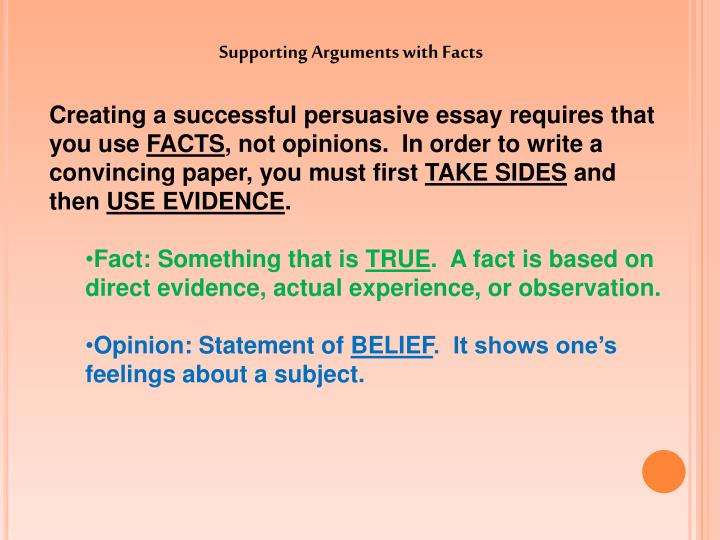 Supporting Arguments with Facts

Creating a successful persuasive essay requires that you use FACTS, not opinions. In order to write a convincing paper, you must first TAKE SIDES and then USE EVIDENCE.

•Fact: Something that is TRUE. A fact is based on direct evidence, actual experience, or observation.

•Opinion: Statement of BELIEF. It shows one's feelings about a subject.